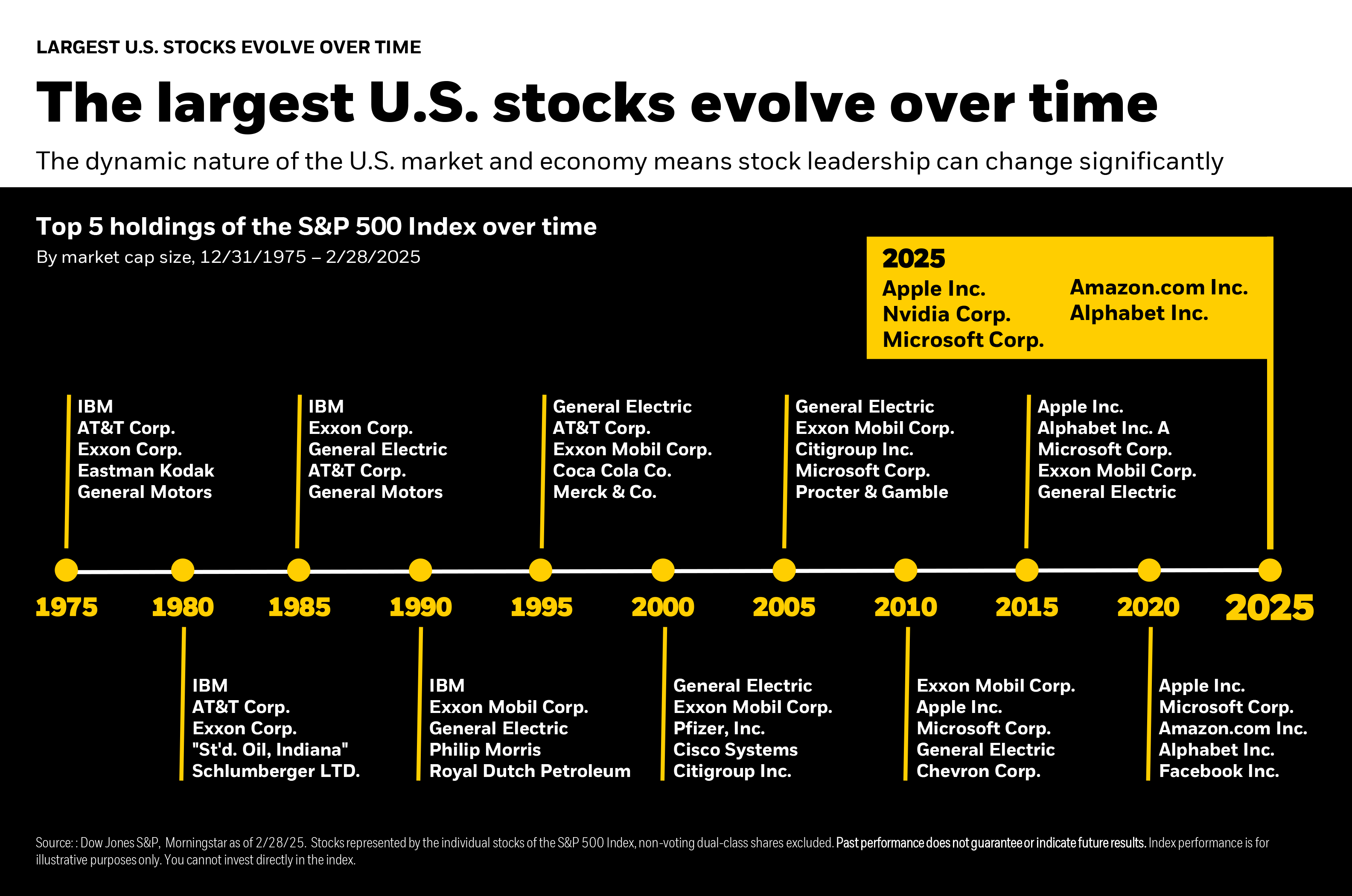 LARGEST U.S. STOCKS EVOLVE OVER TIME

The largest U.S. stocks evolve over time

The dynamic nature of the U.S. market and economy means stock leadership can change significantly

Top 5 holdings of the S&P 500 Index over time

By market cap size, 12/31/1975 – 2/28/2025

2025
Apple Inc.
Nvidia Corp.
Microsoft Corp.
Amazon.com Inc.
Alphabet Inc.

IBM
AT&T Corp.
Exxon Corp.
Eastman Kodak
General Motors

IBM
Exxon Corp.
General Electric
AT&T Corp.
General Motors

General Electric
AT&T Corp.
Exxon Mobil Corp.
Coca Cola Co.
Merck & Co.

General Electric
Exxon Mobil Corp.
Citigroup Inc.
Microsoft Corp.
Procter & Gamble

Apple Inc.
Alphabet Inc. A
Microsoft Corp.
Exxon Mobil Corp.
General Electric

1975 1980 1985 1990 1995 2000 2005 2010 2015 2020 2025

IBM
AT&T Corp.
Exxon Corp.
"St'd. Oil, Indiana"
Schlumberger LTD.

IBM
Exxon Mobil Corp.
General Electric
Philip Morris
Royal Dutch Petroleum

General Electric
Exxon Mobil Corp.
Pfizer, Inc.
Cisco Systems
Citigroup Inc.

Exxon Mobil Corp.
Apple Inc.
Microsoft Corp.
General Electric
Chevron Corp.

Apple Inc.
Microsoft Corp.
Amazon.com Inc.
Alphabet Inc.
Facebook Inc.

Source: : Dow Jones S&P, Morningstar as of 2/28/25. Stocks represented by the individual stocks of the S&P 500 Index, non-voting dual-class shares excluded. Past performance does not guarantee or indicate future results. Index performance is for illustrative purposes only. You cannot invest directly in the index.